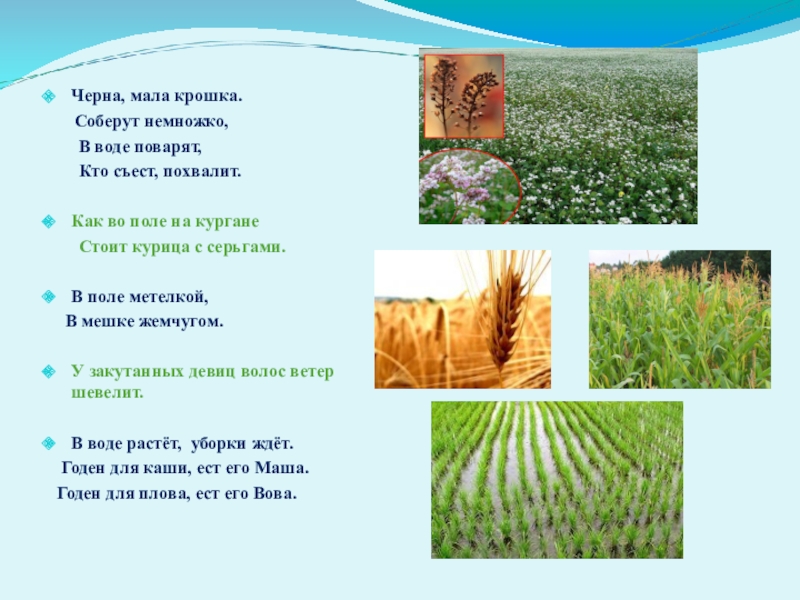 Черна, мала крошка.
Соберут немножко,
В воде поварят,
Кто съест, похвалит.

Как во поле на кургане
Стоит курица с серьгами.

В поле метелкой,
В мешке жемчугом.

У закутанных девиц волос ветер шевелит.

В воде растёт, уборки ждёт.
Годен для каши, ест его Маша.
Годен для плова, ест его Вова.